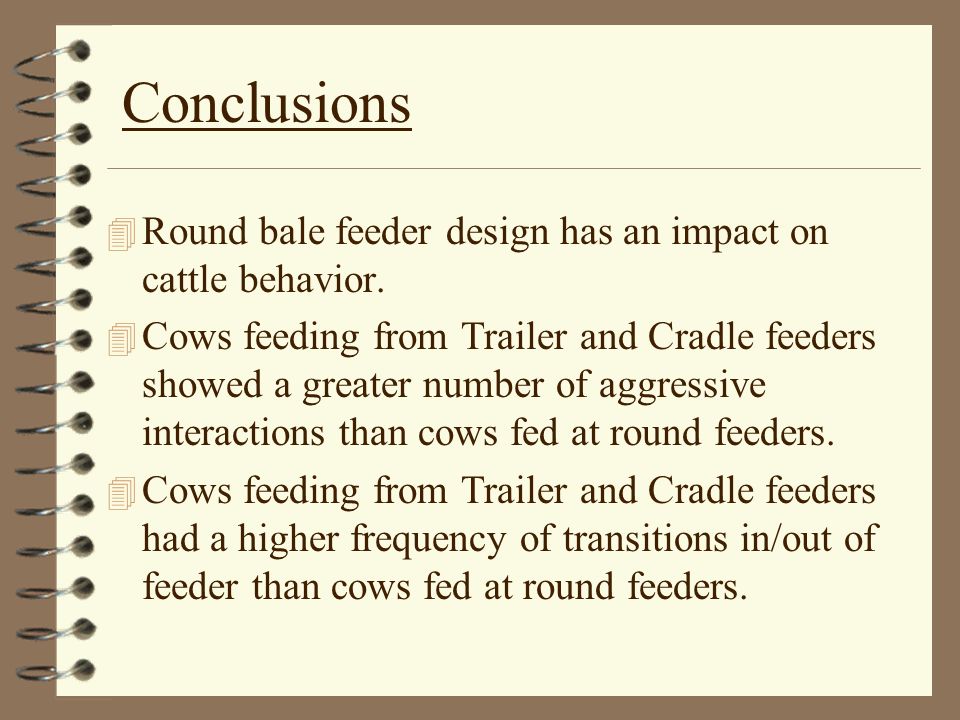 Conclusions

Round bale feeder design has an impact on cattle behavior.

Cows feeding from Trailer and Cradle feeders showed a greater number of aggressive interactions than cows fed at round feeders.

Cows feeding from Trailer and Cradle feeders had a higher frequency of transitions in/out of feeder than cows fed at round feeders.